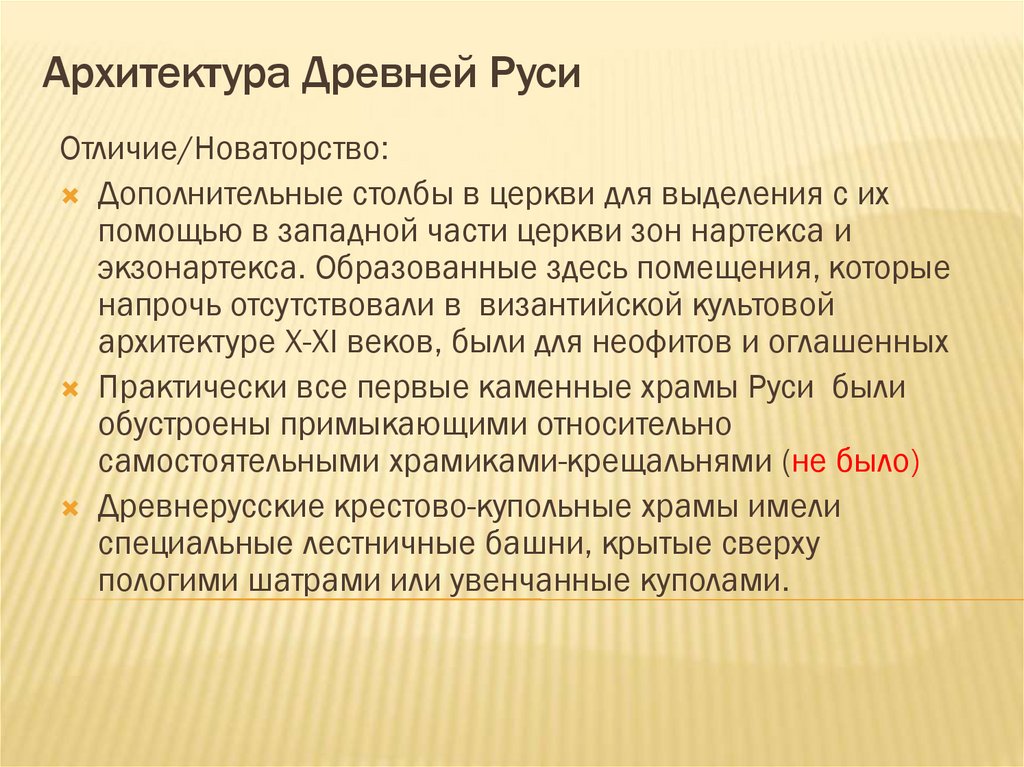 Архитектура Древней Руси

Отличие/Новаторство:

Дополнительные столбы в церкви для выделения с их помощью в западной части церкви зон нартекса и экзонартекса. Образованные здесь помещения, которые напрочь отсутствовали в византийской культовой архитектуре X-XI веков, были для неофитов и оглашенных

Практически все первые каменные храмы Руси были обустроены примыкающими относительно самостоятельными храмиками-крещальнями (не было)

Древнерусские крестово-купольные храмы имели специальные лестничные башни, крытые сверху пологими шатрами или увенчанные куполами.